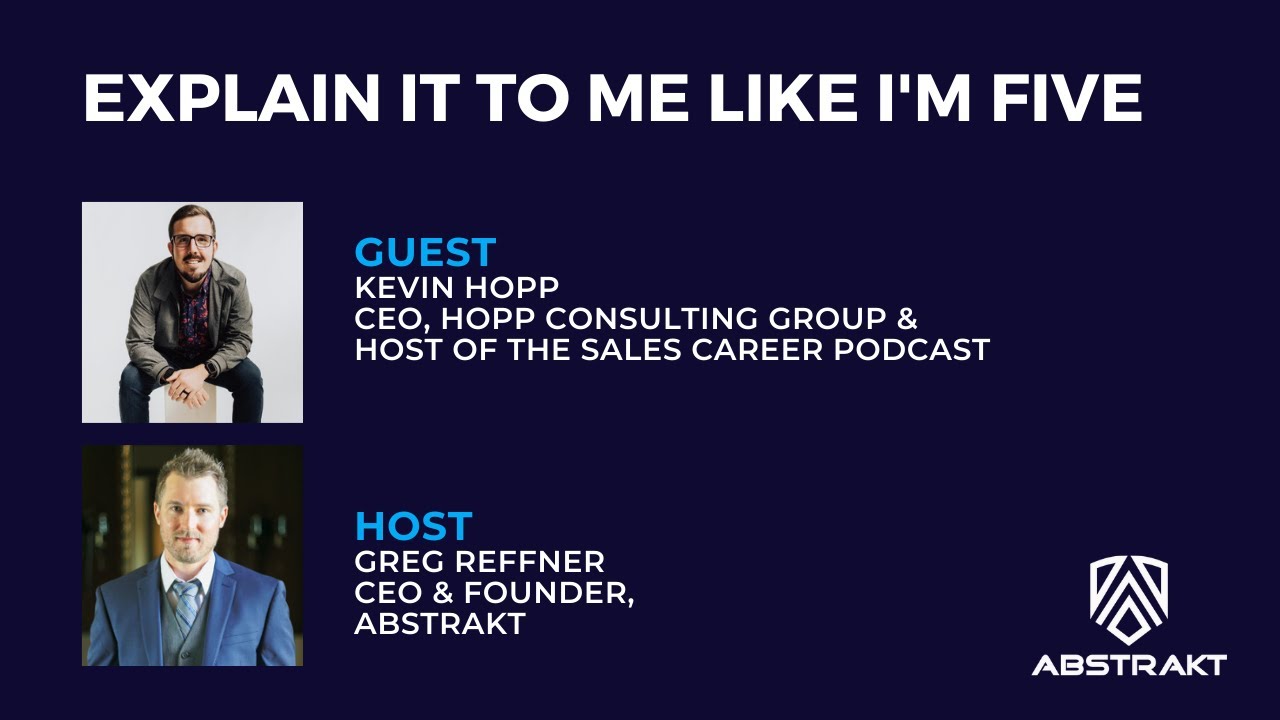 EXPLAIN IT TO ME LIKE I'M FIVE

GUEST
KEVIN HOPP
CEO, HOPP CONSULTING GROUP &
HOST OF THE SALES CAREER PODCAST

HOST
GREG REFFNER
CEO & FOUNDER,
ABSTRAKT

ABSTRAKT